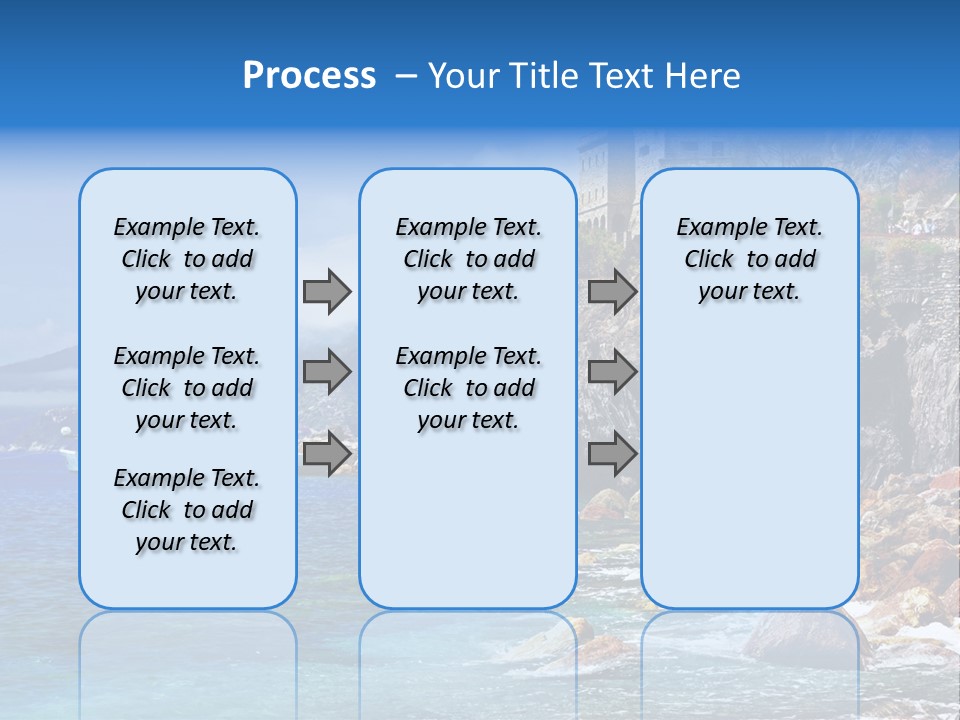 Process – Your Title Text Here

Example Text. Click to add your text.

Example Text. Click to add your text.

Example Text. Click to add your text.

Example Text. Click to add your text.

Example Text. Click to add your text.

Example Text. Click to add your text.